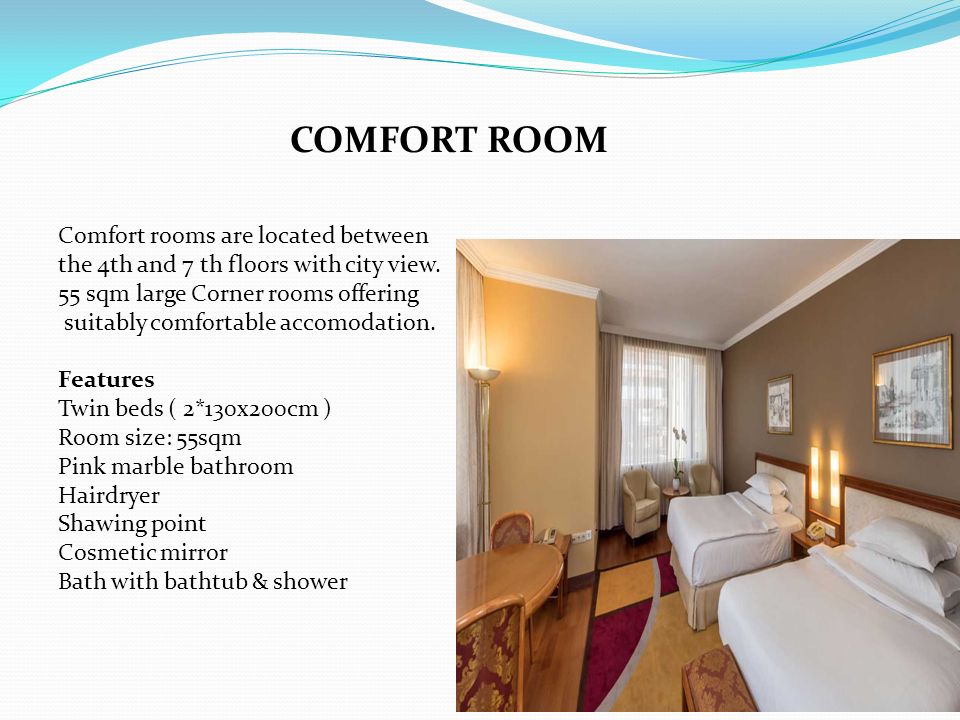 COMFORT ROOM

Comfort rooms are located between the 4th and 7 th floors with city view. 55 sqm large Corner rooms offering suitably comfortable accomodation.

Features
Twin beds ( 2*130x200cm )
Room size: 55sqm
Pink marble bathroom
Hairdryer
Shawing point
Cosmetic mirror
Bath with bathtub & shower